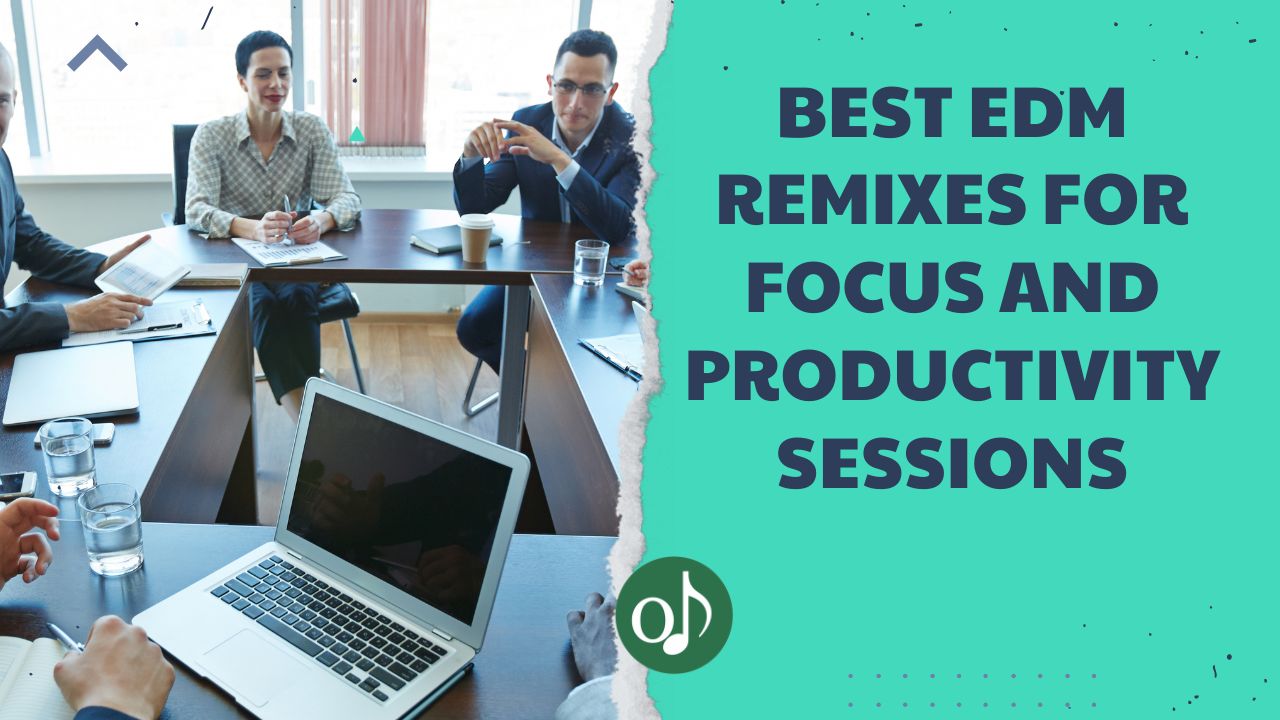 BEST EDM REMIXES FOR FOCUS AND PRODUCTIVITY SESSIONS